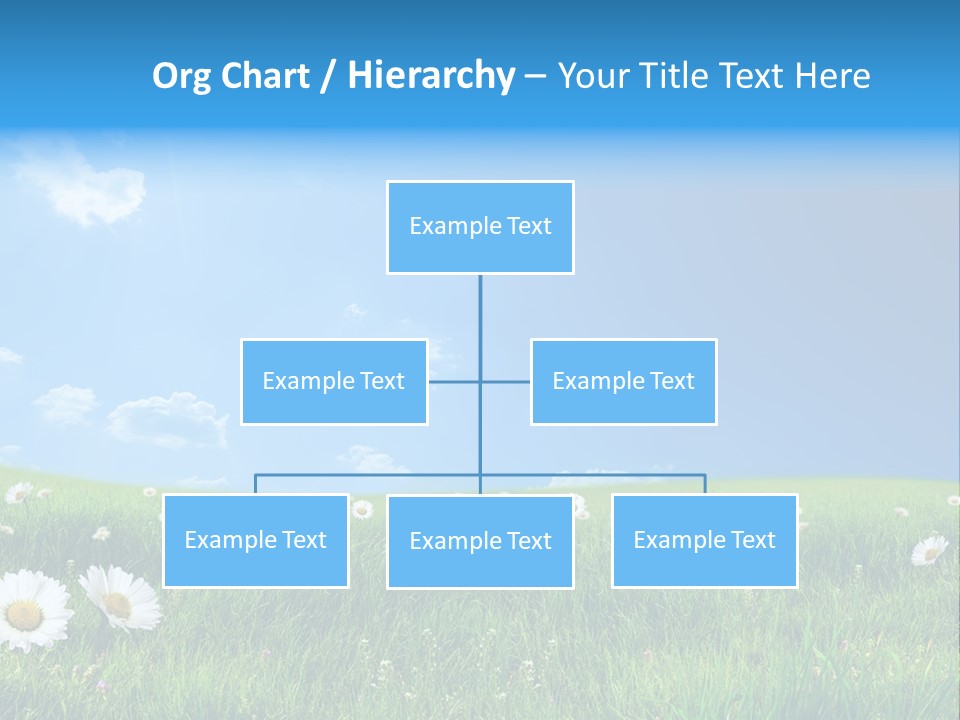 Org Chart / Hierarchy – Your Title Text Here

Example Text

Example Text

Example Text

Example Text

Example Text

Example Text